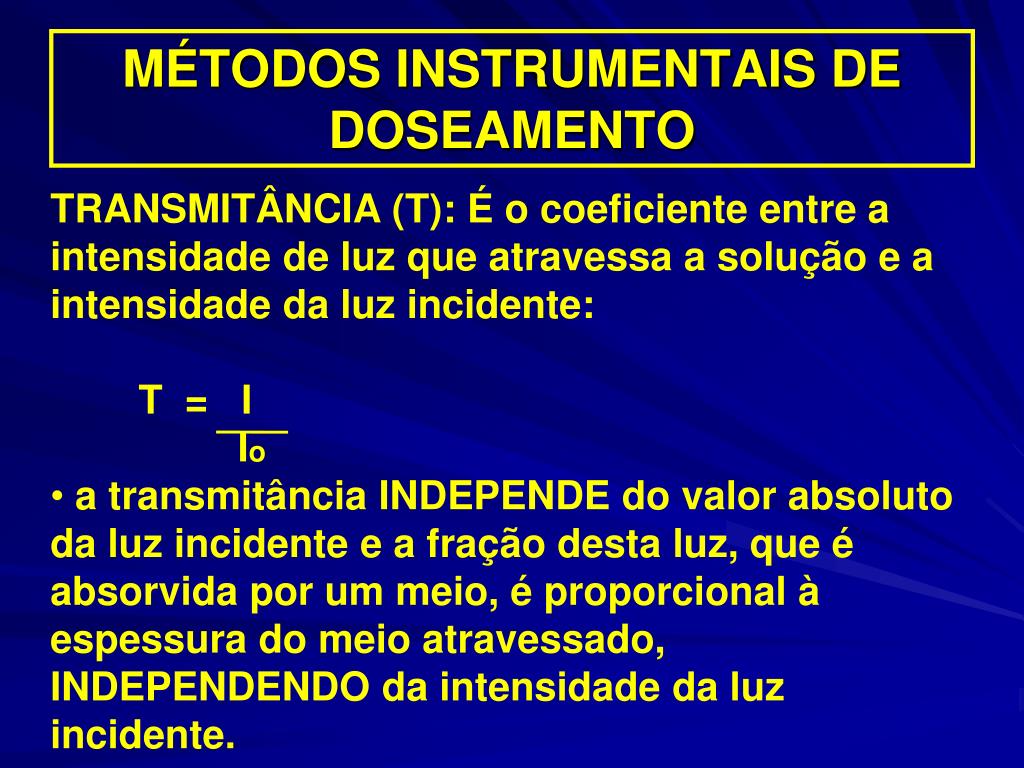 MÉTODOS INSTRUMENTAIS DE DOSEAMENTO

TRANSMITÂNCIA (T): É o coeficiente entre a intensidade de luz que atravessa a solução e a intensidade da luz incidente:

$T = \frac{I}{I_o}$

• a transmitância INDEPENDE do valor absoluto da luz incidente e a fração desta luz, que é absorvida por um meio, é proporcional à espessura do meio atravessado, INDEPENDENDO da intensidade da luz incidente.